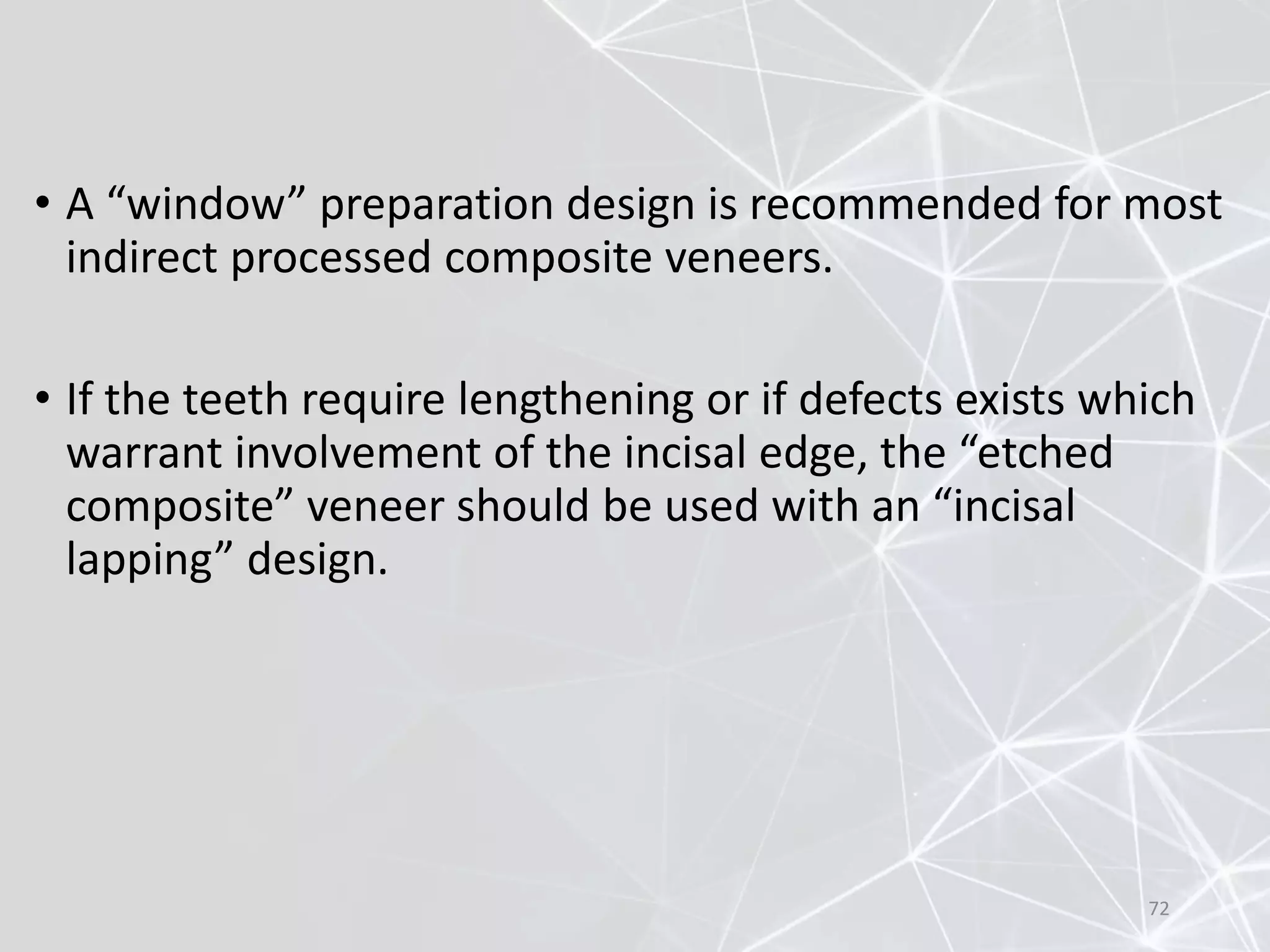 • A “window” preparation design is recommended for most indirect processed composite veneers.

• If the teeth require lengthening or if defects exists which warrant involvement of the incisal edge, the “etched composite” veneer should be used with an “incisal lapping” design.

72